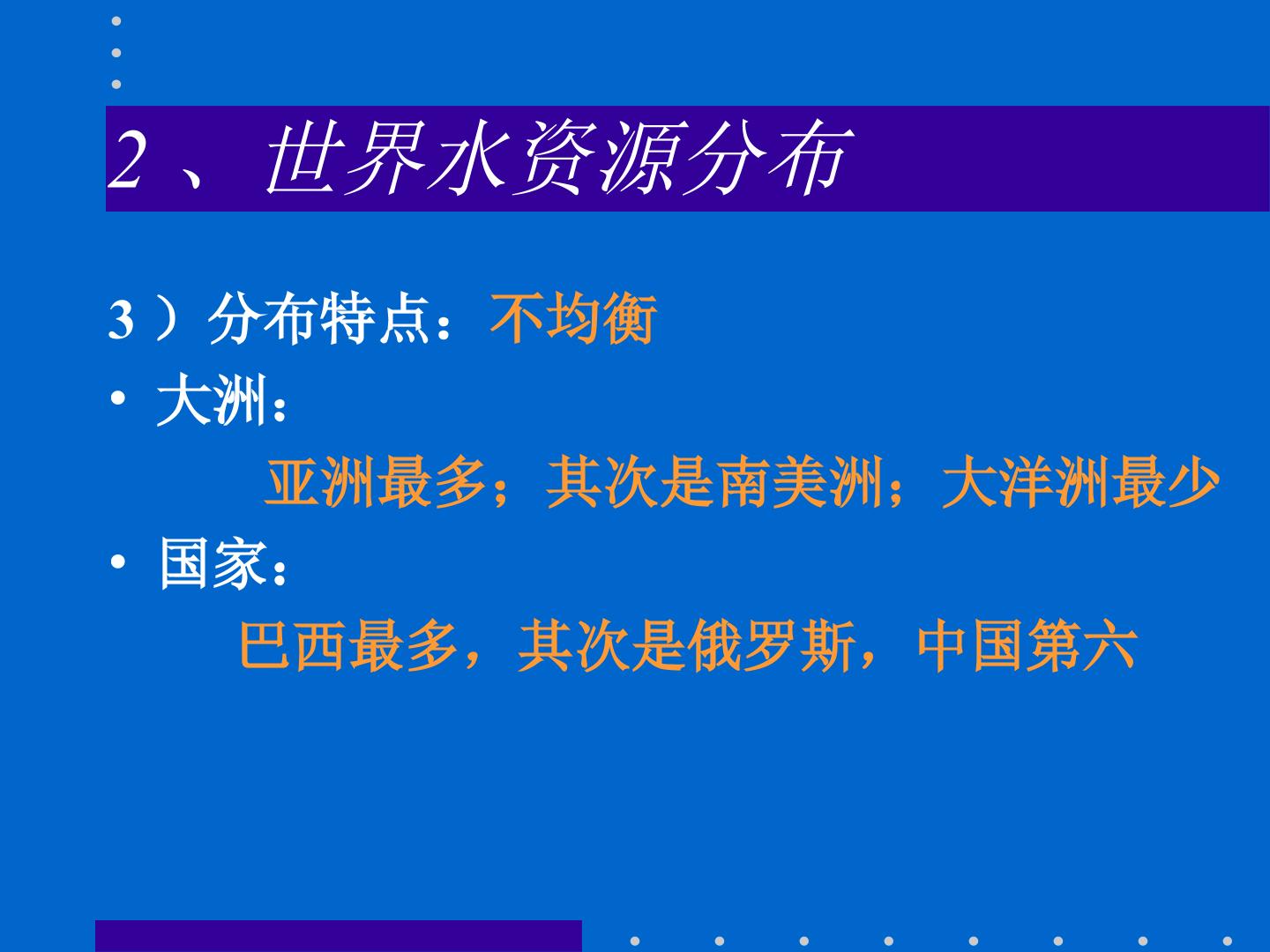 2、世界水资源分布

3）分布特点：不均衡

• 大洲：

亚洲最多；其次是南美洲；大洋洲最少

• 国家：

巴西最多，其次是俄罗斯，中国第六